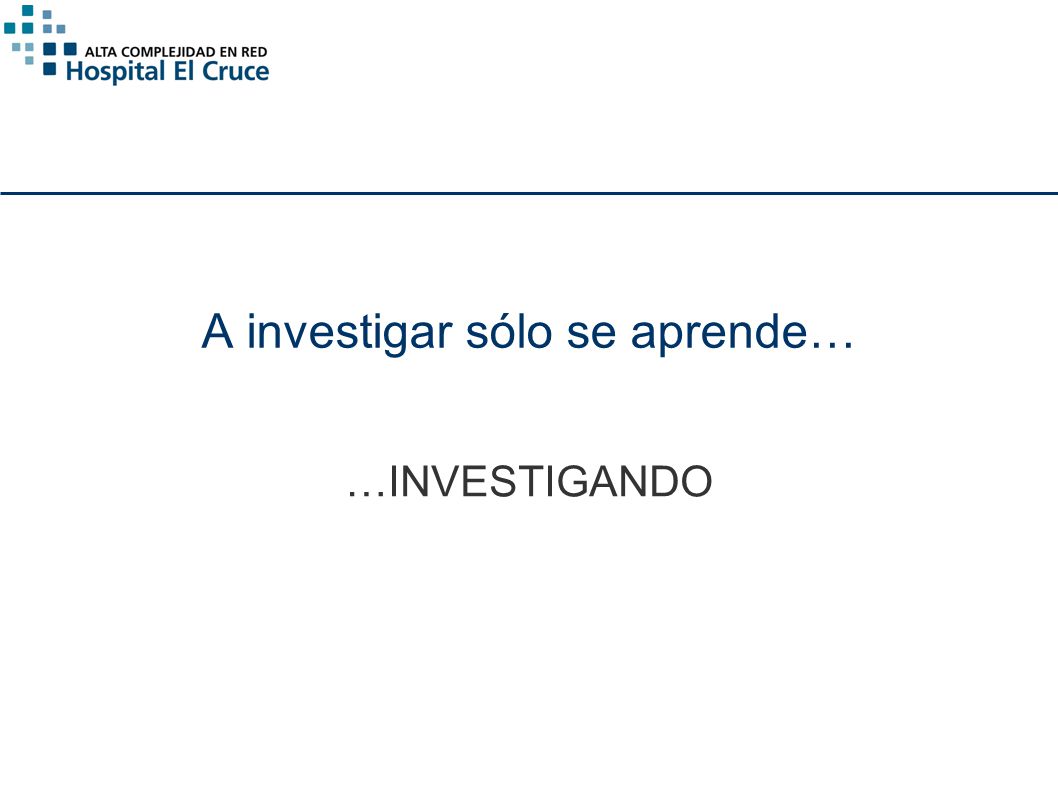 ALTA COMPLEJIDAD EN RED
Hospital El Cruce

A investigar sólo se aprende…

…INVESTIGANDO